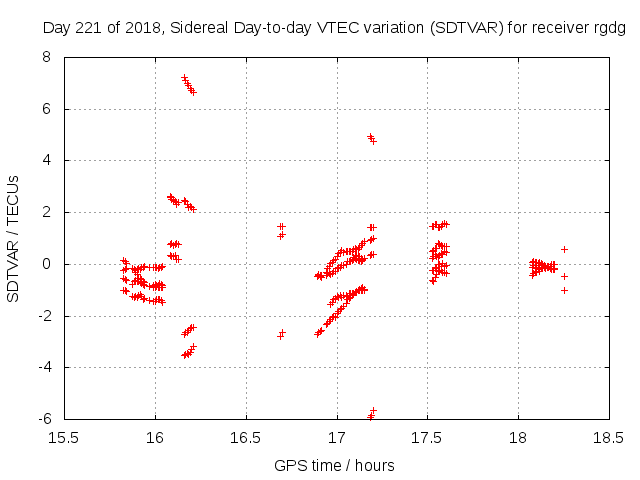 Day 221 of 2018, Sidereal Day-to-day VTEC variation (SDTVAR) for receiver rgdg

SDTVAR / TECUs

8
6
4
2
0
-2
-4
-6

15.5
16
16.5
17
17.5
18
18.5

GPS time / hours